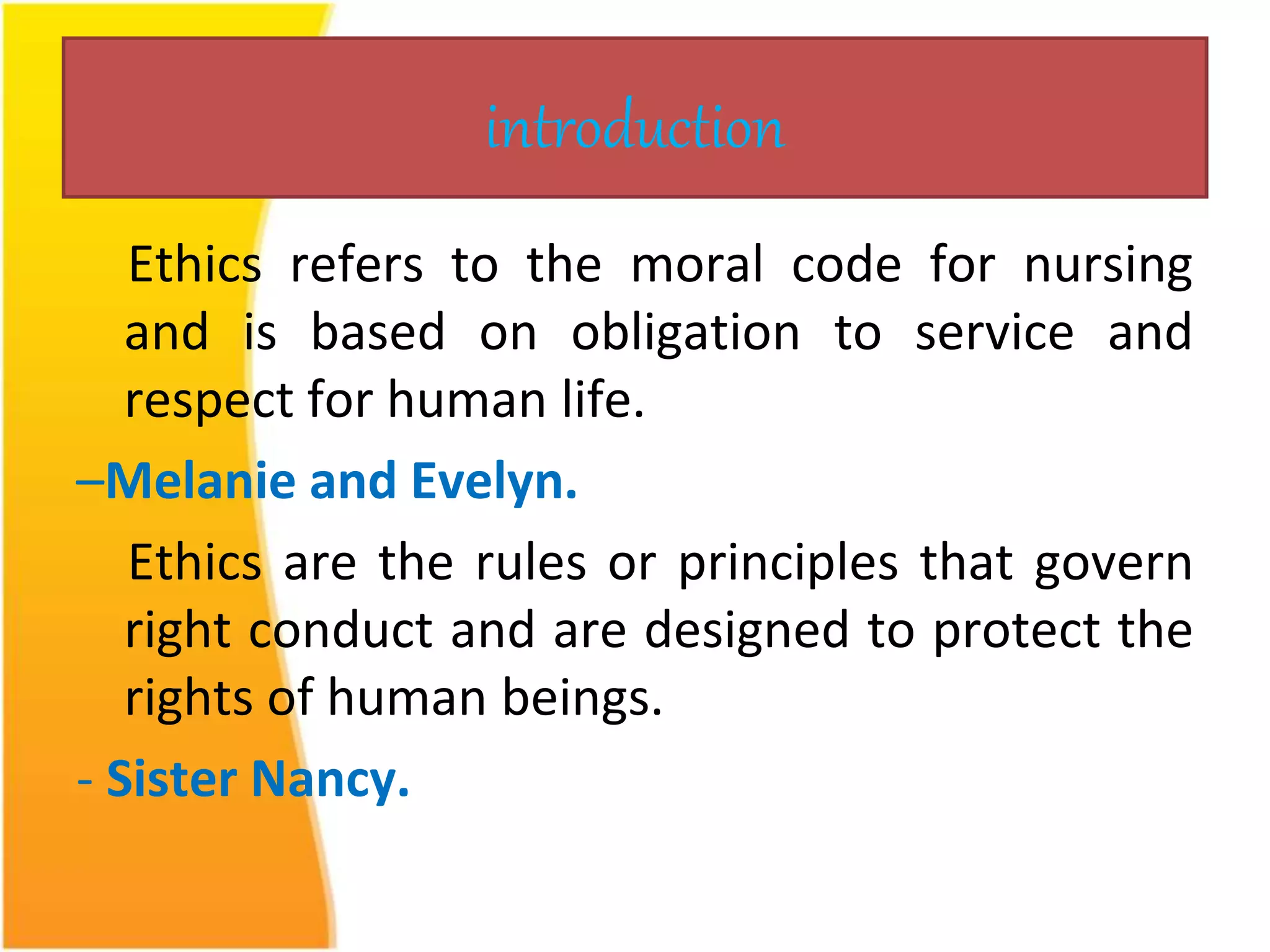 introduction

Ethics refers to the moral code for nursing and is based on obligation to service and respect for human life.

–Melanie and Evelyn.

Ethics are the rules or principles that govern right conduct and are designed to protect the rights of human beings.

- Sister Nancy.